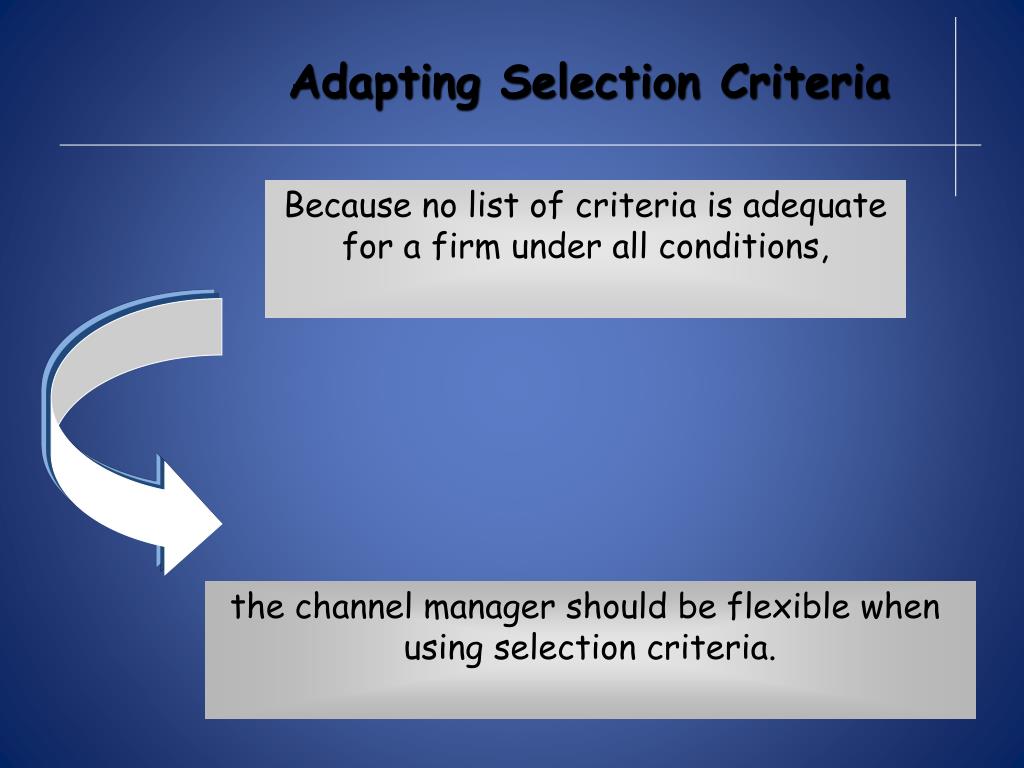 Adapting Selection Criteria

Because no list of criteria is adequate for a firm under all conditions,

the channel manager should be flexible when using selection criteria.